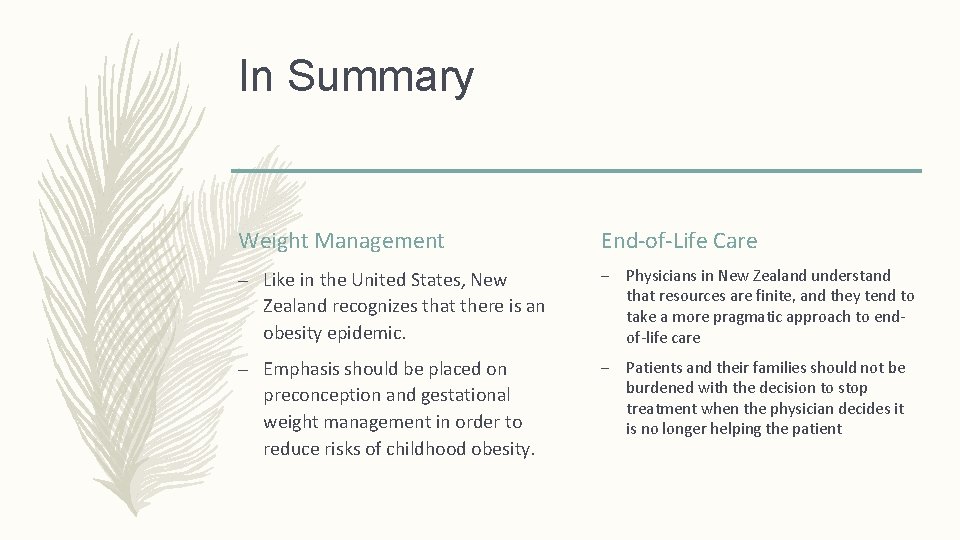 In Summary

Weight Management

– Like in the United States, New Zealand recognizes that there is an obesity epidemic.

– Emphasis should be placed on preconception and gestational weight management in order to reduce risks of childhood obesity.

End-of-Life Care

– Physicians in New Zealand understand that resources are finite, and they tend to take a more pragmatic approach to end-of-life care

– Patients and their families should not be burdened with the decision to stop treatment when the physician decides it is no longer helping the patient